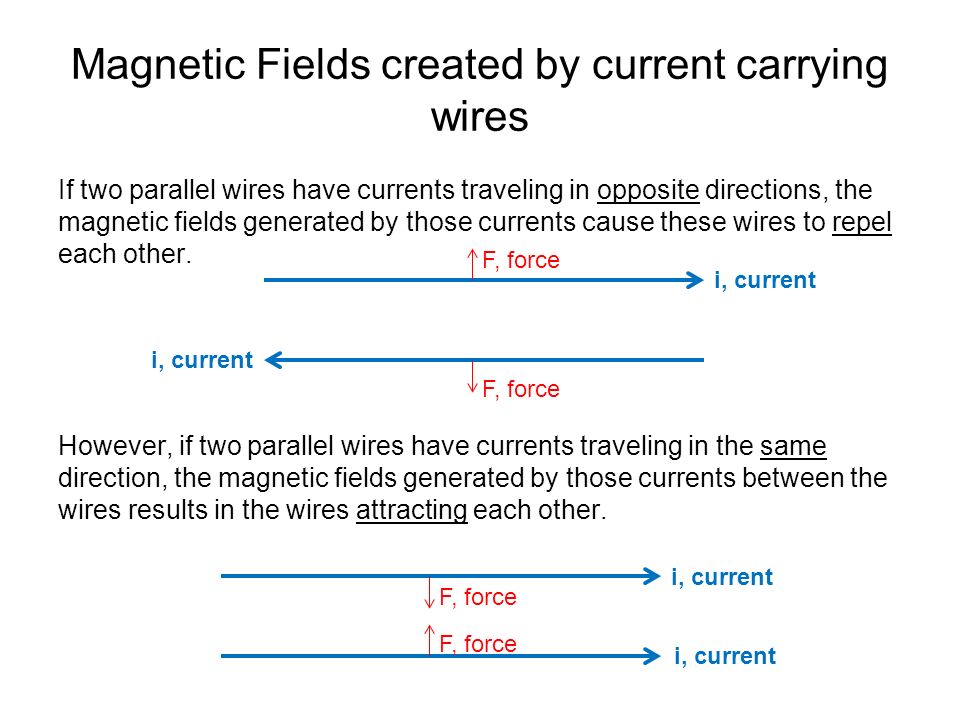 Magnetic Fields created by current carrying wires

If two parallel wires have currents traveling in opposite directions, the magnetic fields generated by those currents cause these wires to repel each other.

F, force

i, current

i, current

F, force

However, if two parallel wires have currents traveling in the same direction, the magnetic fields generated by those currents between the wires results in the wires attracting each other.

i, current

F, force

F, force

i, current